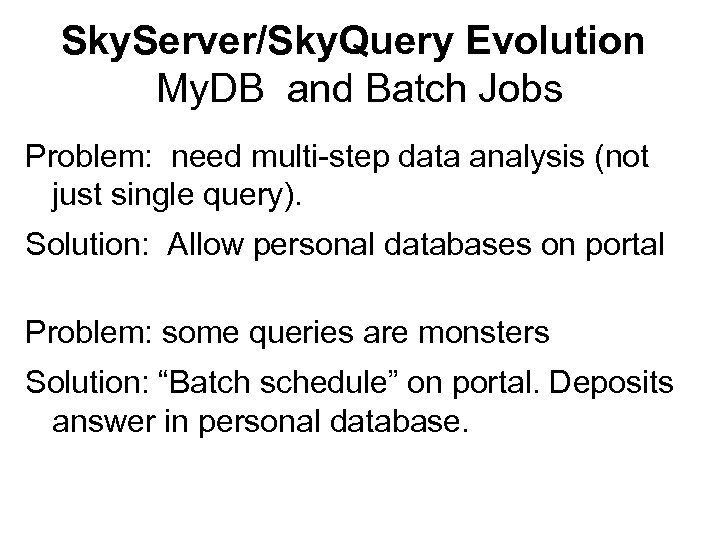 SkyServer/SkyQuery Evolution
MyDB and Batch Jobs

Problem: need multi-step data analysis (not just single query).

Solution: Allow personal databases on portal

Problem: some queries are monsters

Solution: “Batch schedule” on portal. Deposits answer in personal database.